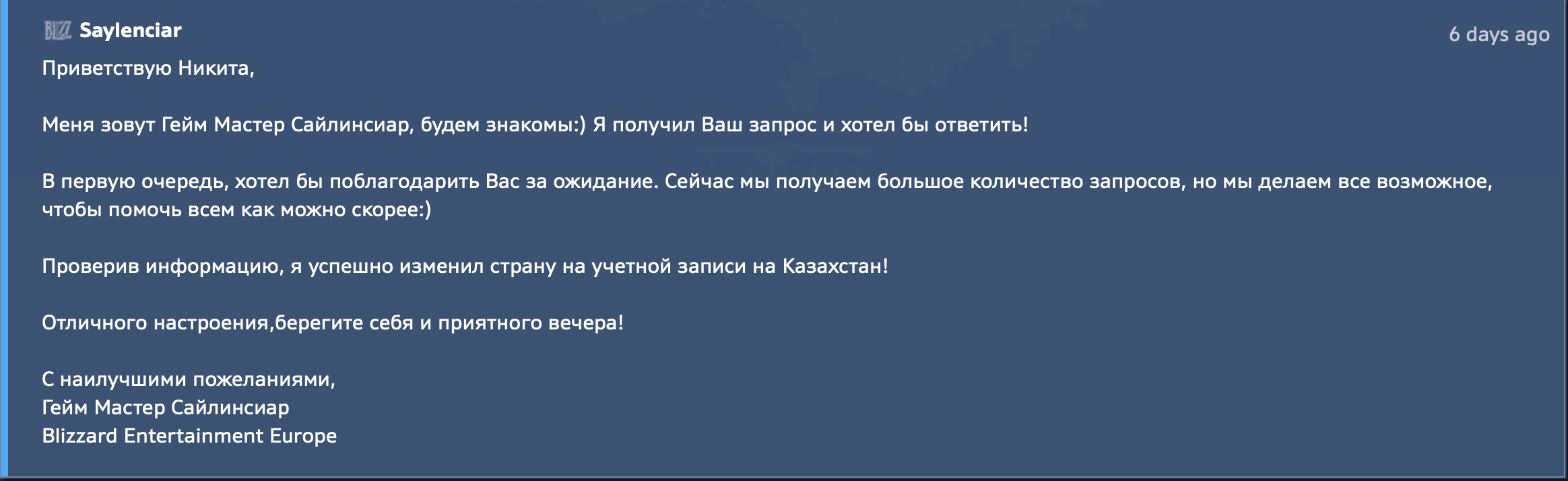 BLIZZ Saylenciar

6 days ago

Приветствую Никита,

Меня зовут Гейм Мастер Сайлинсиар, будем знакомы:) Я получил Ваш запрос и хотел бы ответить!

В первую очередь, хотел бы поблагодарить Вас за ожидание. Сейчас мы получаем большое количество запросов, но мы делаем все возможное, чтобы помочь всем как можно скорее:)

Проверив информацию, я успешно изменил страну на учетной записи на Казахстан!

Отличного настроения,берегите себя и приятного вечера!

С наилучшими пожеланиями,
Гейм Мастер Сайлинсиар
Blizzard Entertainment Europe